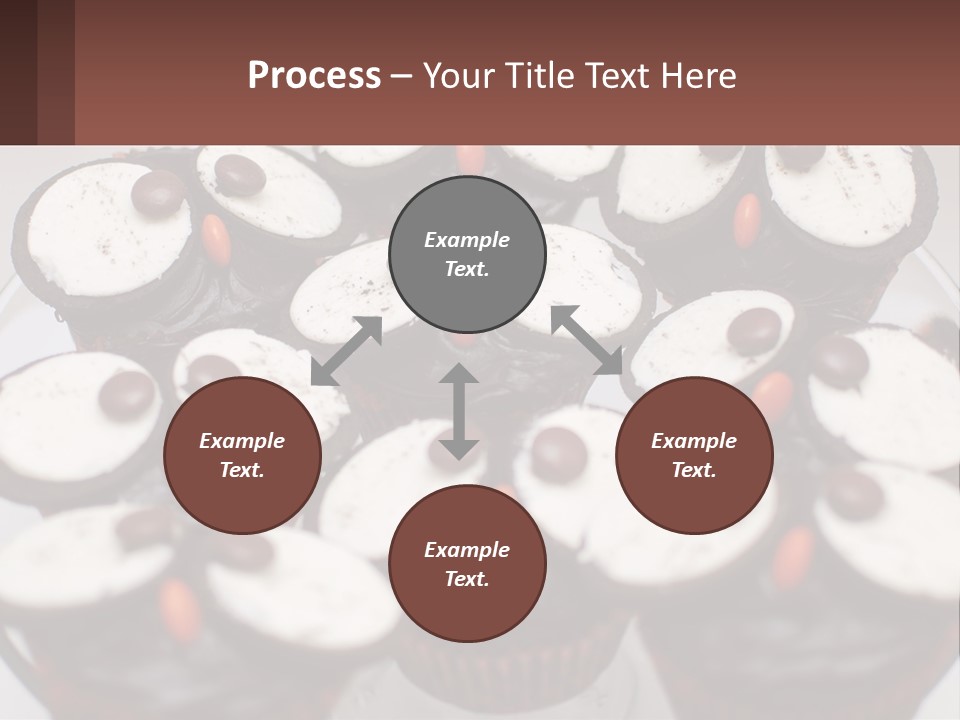 Process – Your Title Text Here

Example Text.

Example Text.

Example Text.

Example Text.